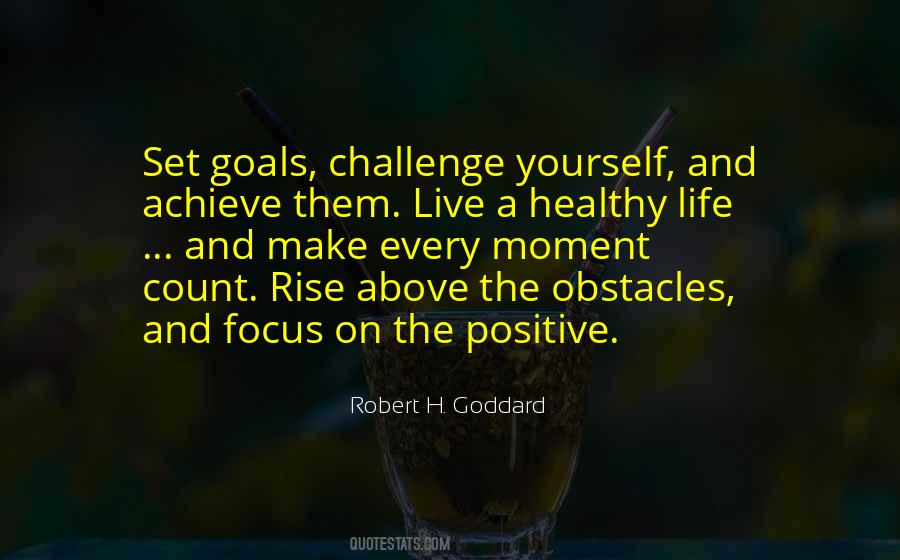 Set goals, challenge yourself, and achieve them. Live a healthy life ... and make every moment count. Rise above the obstacles, and focus on the positive.

Robert H. Goddard

QUOTESTATS.COM